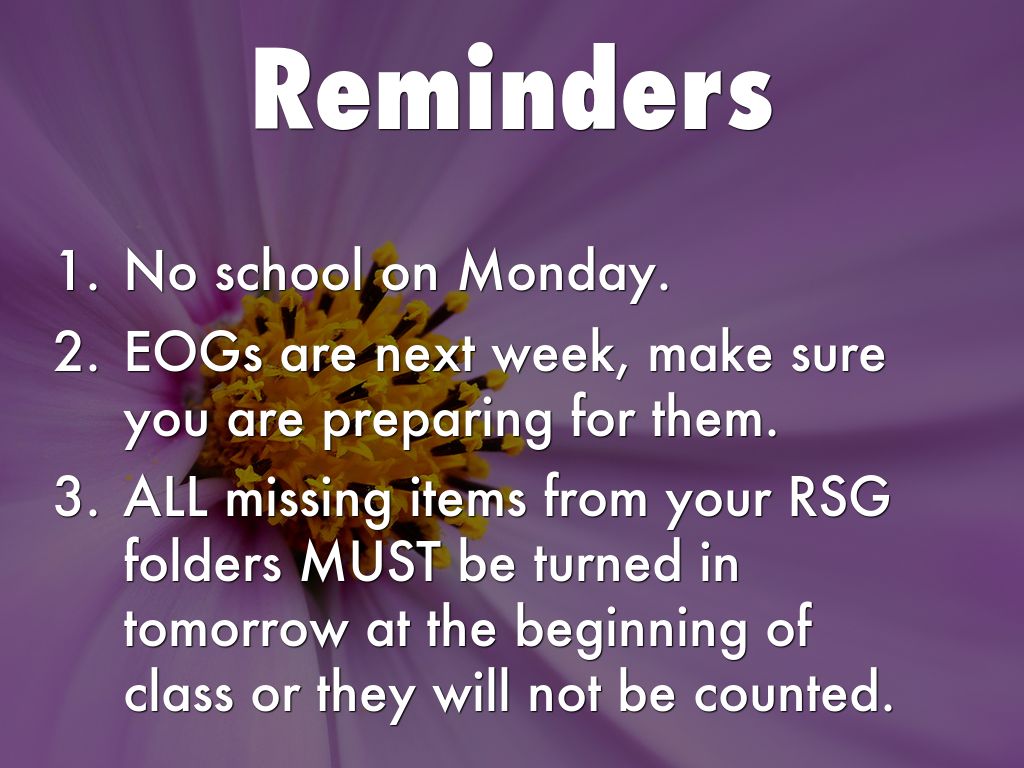 Reminders

1. No school on Monday.
2. EOGs are next week, make sure you are preparing for them.
3. ALL missing items from your RSG folders MUST be turned in tomorrow at the beginning of class or they will not be counted.